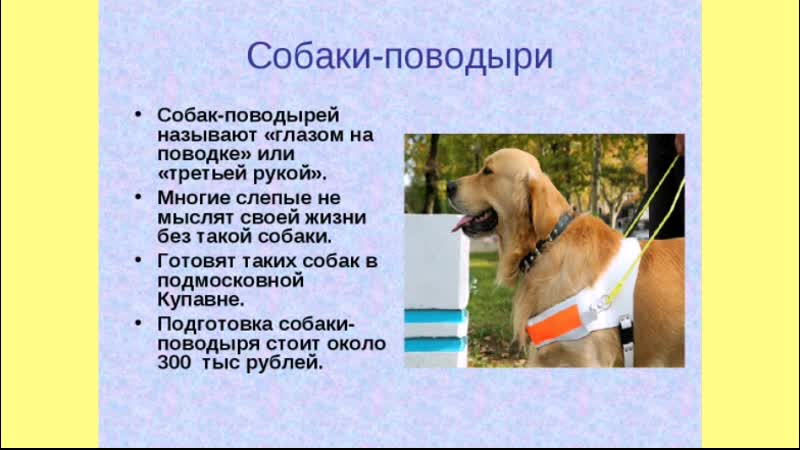 Собаки-поводыри

• Собак-поводырей называют «глазом на поводке» или «третьей рукой».
• Многие слепые не мыслят своей жизни без такой собаки.
• Готовят таких собак в подмосковной Купавне.
• Подготовка собаки-поводыря стоит около 300 тыс рублей.